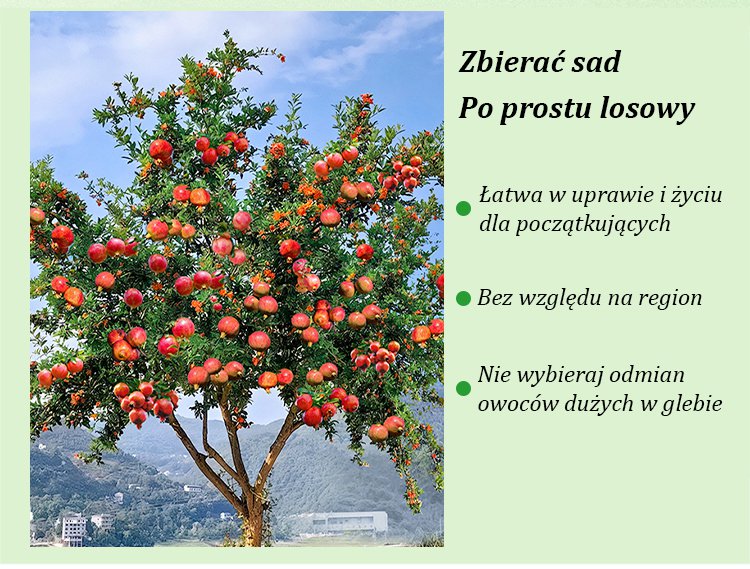 Zbierać sad
Po prostu losowy

Łatwa w uprawie i życiu dla początkujących

Bez względu na region

Nie wybieraj odmian owoców dużych w glebie